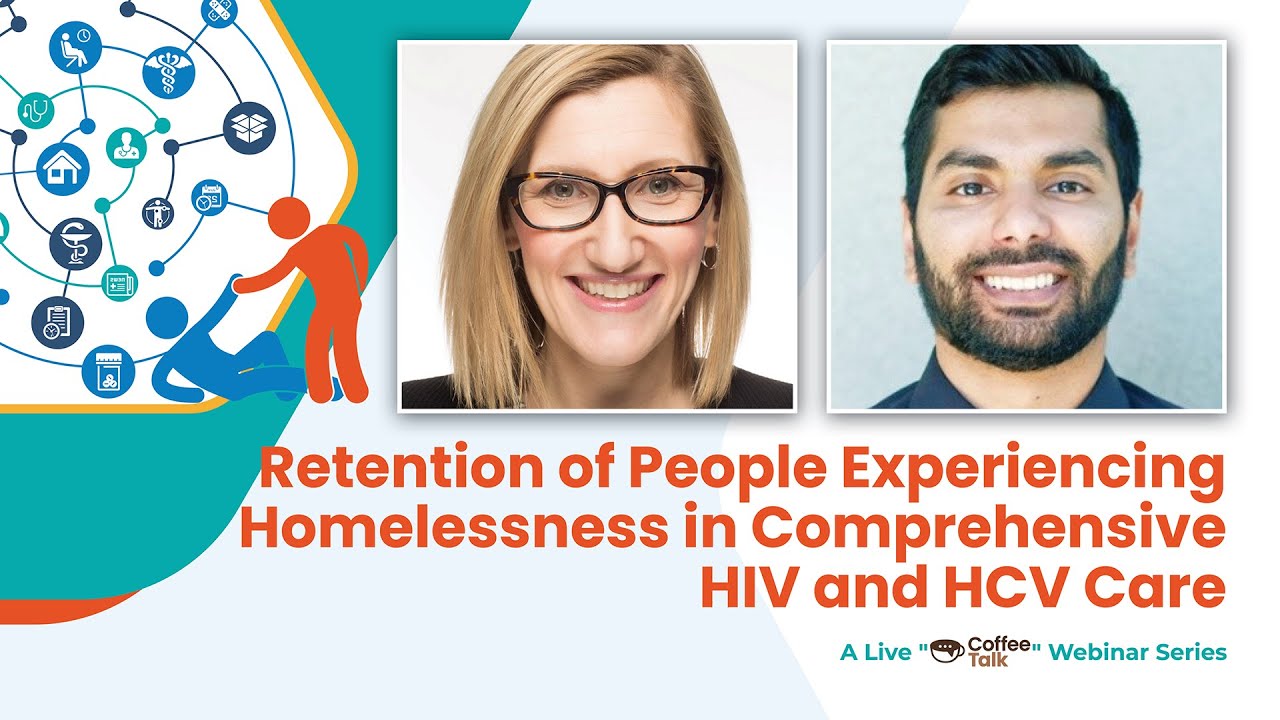 Retention of People Experiencing Homelessness in Comprehensive HIV and HCV Care

A Live "Coffee Talk" Webinar Series